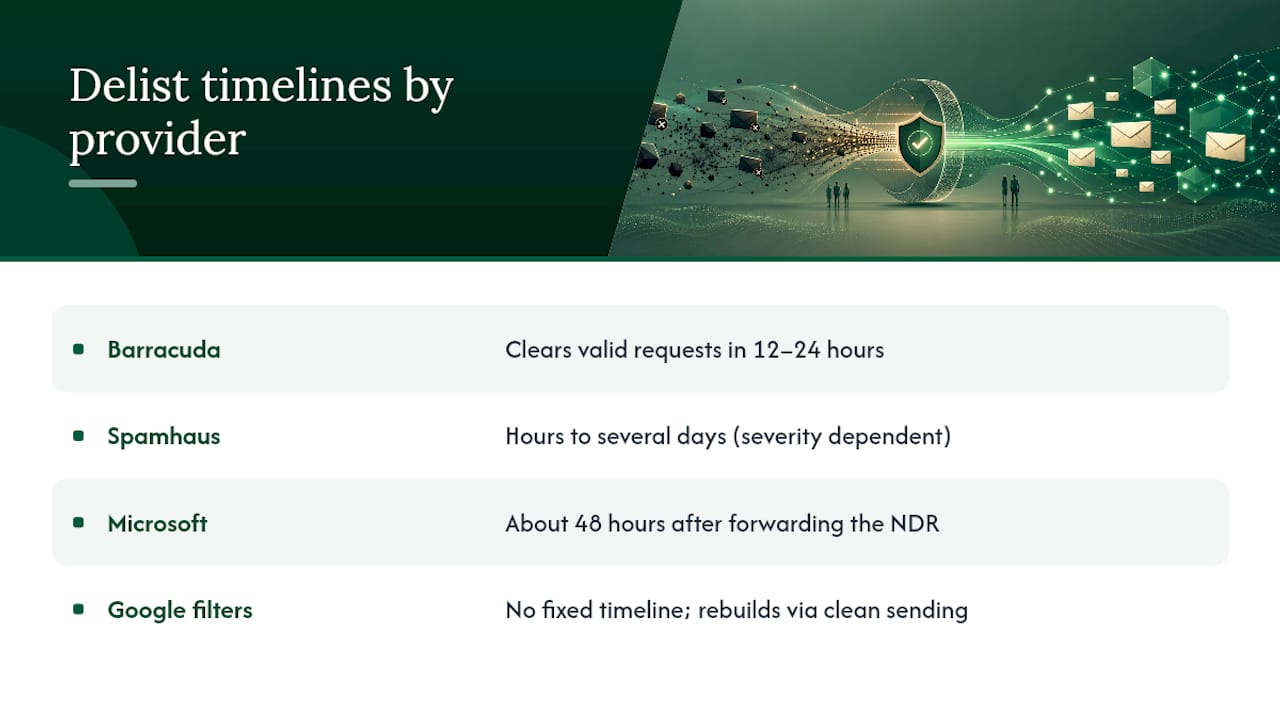 Delist timelines by provider

| | |
|---|---|
| Barracuda | Clears valid requests in 12–24 hours |
| Spamhaus | Hours to several days (severity dependent) |
| Microsoft | About 48 hours after forwarding the NDR |
| Google filters | No fixed timeline; rebuilds via clean sending |